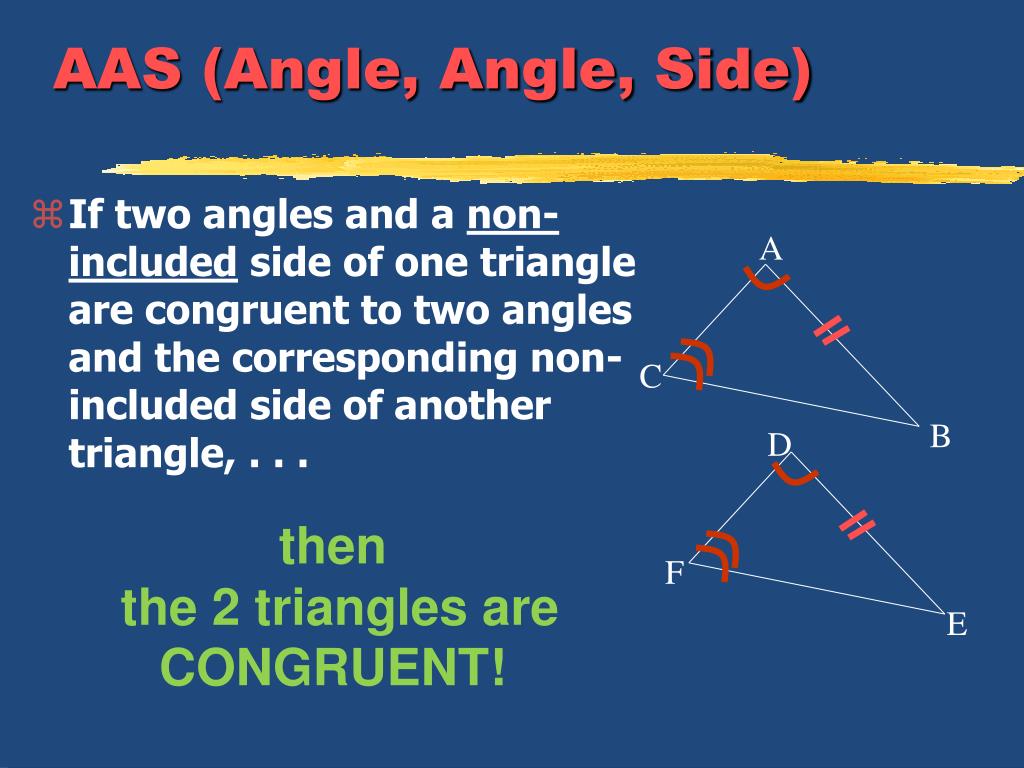 AAS (Angle, Angle, Side)

⌘ If two angles and a non-included side of one triangle are congruent to two angles and the corresponding non-included side of another triangle, . . .

then
the 2 triangles are
CONGRUENT!

A
C
B
D
F
E